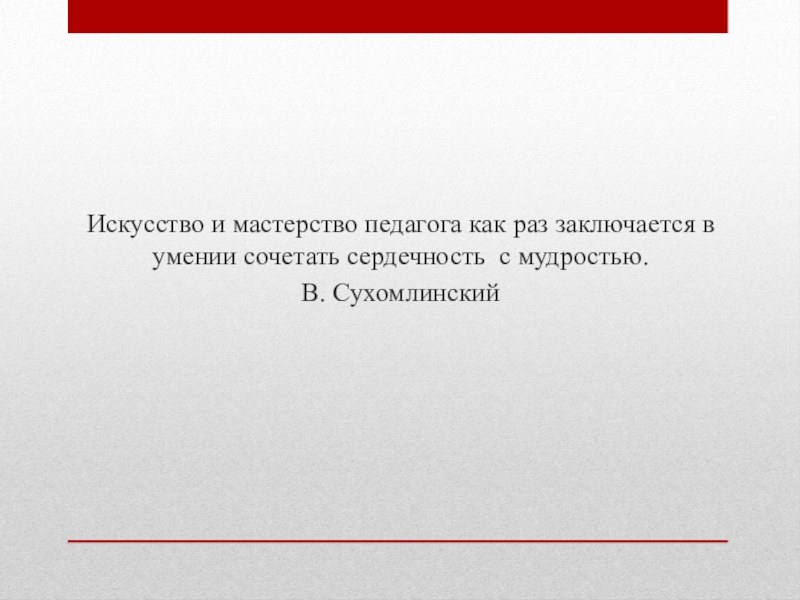 Искусство и мастерство педагога как раз заключается в умении сочетать сердечность  с мудростью.

В. Сухомлинский